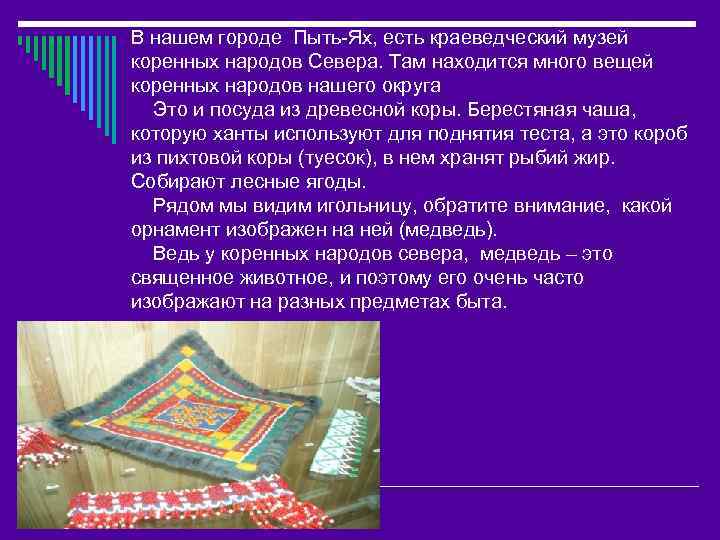 В нашем городе  Пыть-Ях, есть краеведческий музей коренных народов Севера. Там находится много вещей коренных народов нашего округа

Это и посуда из древесной коры. Берестяная чаша, которую ханты используют для поднятия теста, а это короб из пихтовой коры (туесок), в нем хранят рыбий жир. Собирают лесные ягоды.

Рядом мы видим игольницу, обратите внимание,  какой орнамент изображен на ней (медведь).

Ведь у коренных народов севера,  медведь – это священное животное, и поэтому его очень часто изображают на разных предметах быта.